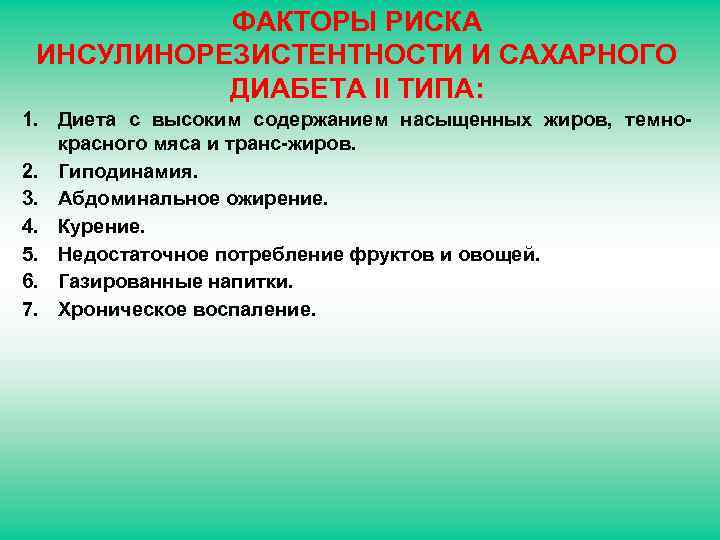 ФАКТОРЫ РИСКА ИНСУЛИНОРЕЗИСТЕНТНОСТИ И САХАРНОГО ДИАБЕТА II ТИПА:

1. Диета с высоким содержанием насыщенных жиров, темно-красного мяса и транс-жиров.
2. Гиподинамия.
3. Абдоминальное ожирение.
4. Курение.
5. Недостаточное потребление фруктов и овощей.
6. Газированные напитки.
7. Хроническое воспаление.